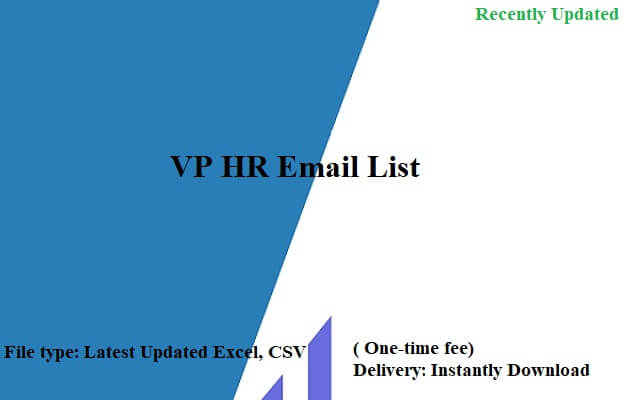 Recently Updated

VP HR Email List

File type: Latest Updated Excel, CSV

( One-time fee)
Delivery: Instantly Download